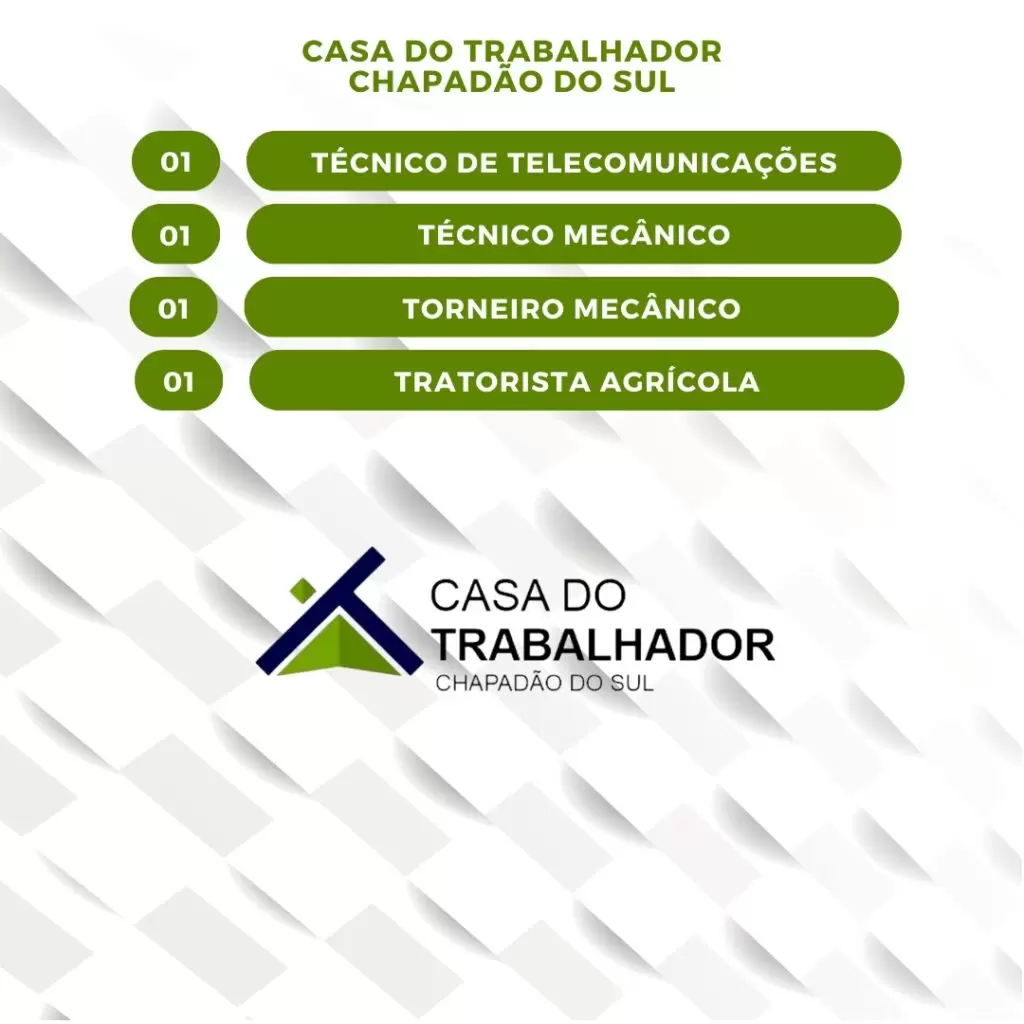 CASA DO TRABALHADOR
CHAPADÃO DO SUL

01 TÉCNICO DE TELECOMUNICAÇÕES

01 TÉCNICO MECÂNICO

01 TORNEIRO MECÂNICO

01 TRATORISTA AGRÍCOLA

CASA DO
TRABALHADOR
CHAPADÃO DO SUL